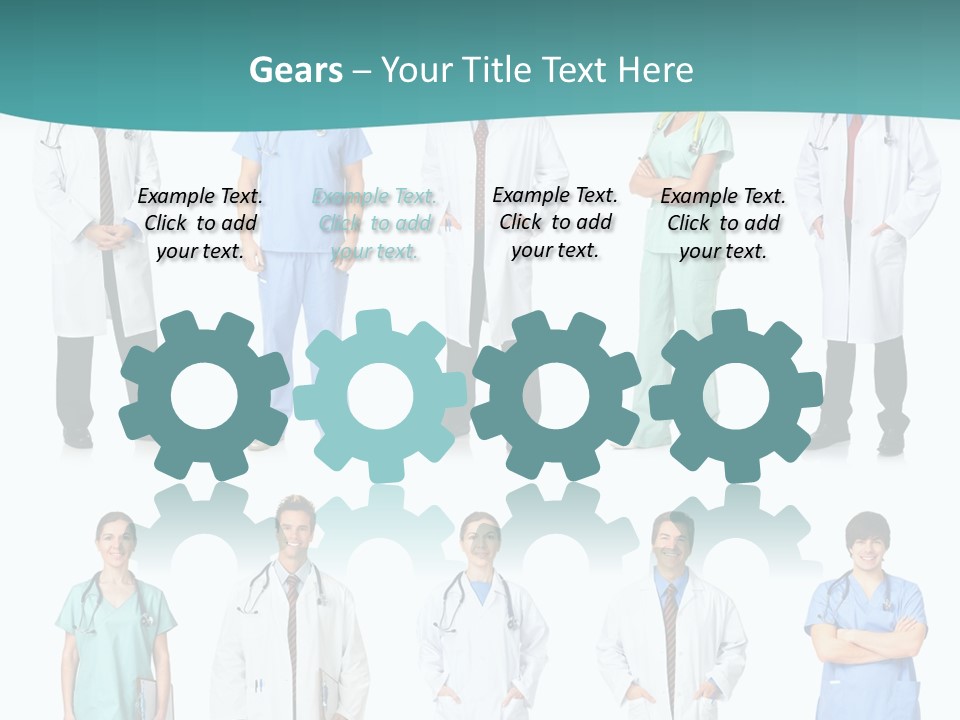 Gears – Your Title Text Here

Example Text. Click to add your text.

Example Text. Click to add your text.

Example Text. Click to add your text.

Example Text. Click to add your text.